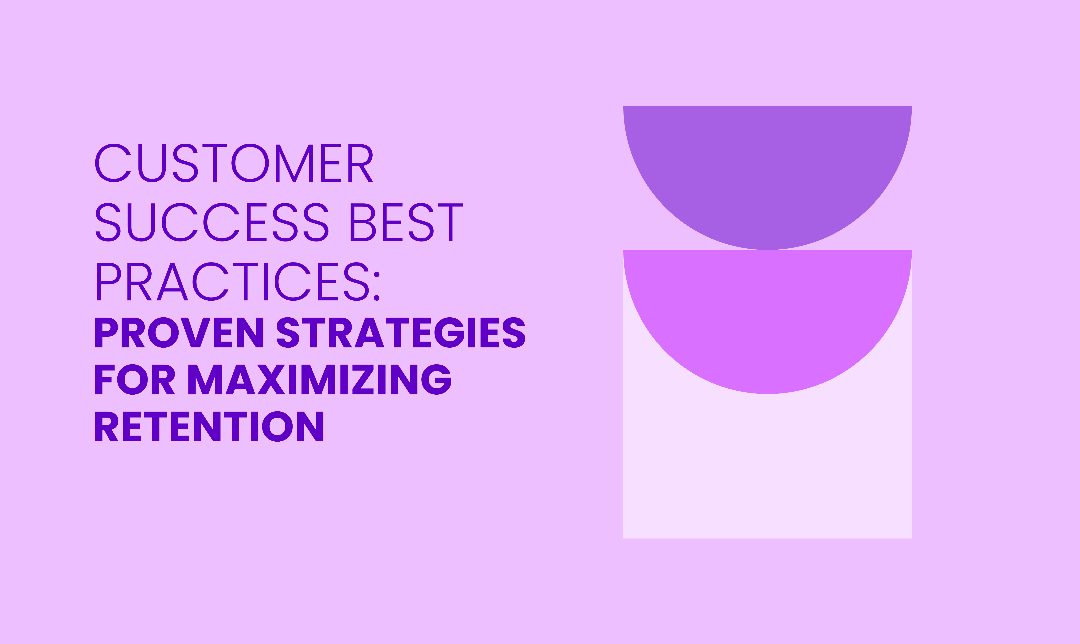 CUSTOMER SUCCESS BEST PRACTICES:
PROVEN STRATEGIES FOR MAXIMIZING RETENTION